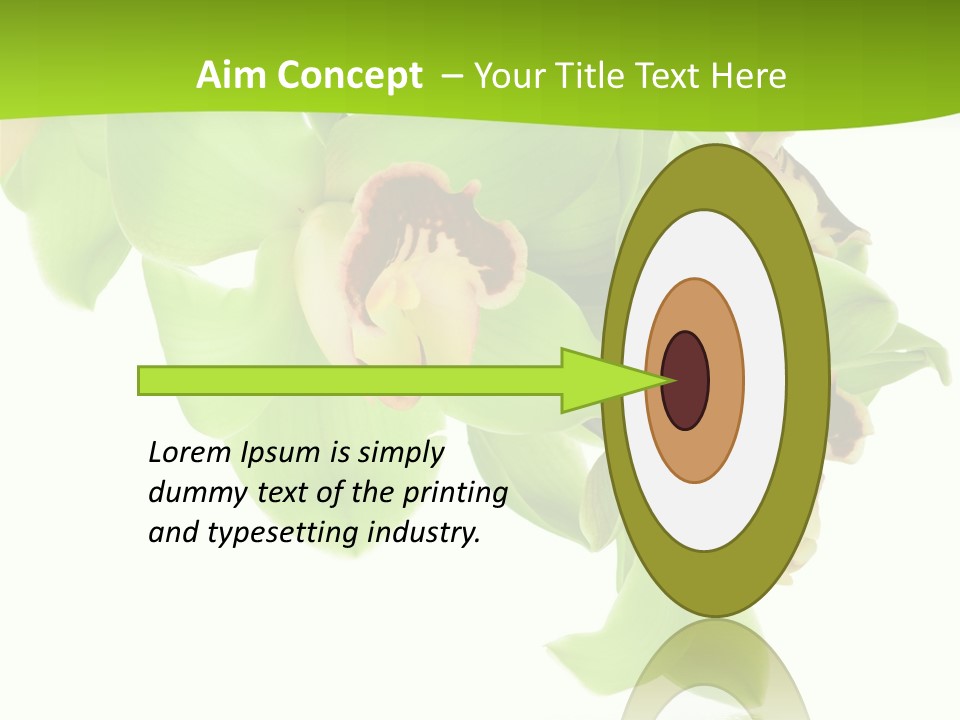 Aim Concept – Your Title Text Here

Lorem Ipsum is simply dummy text of the printing and typesetting industry.